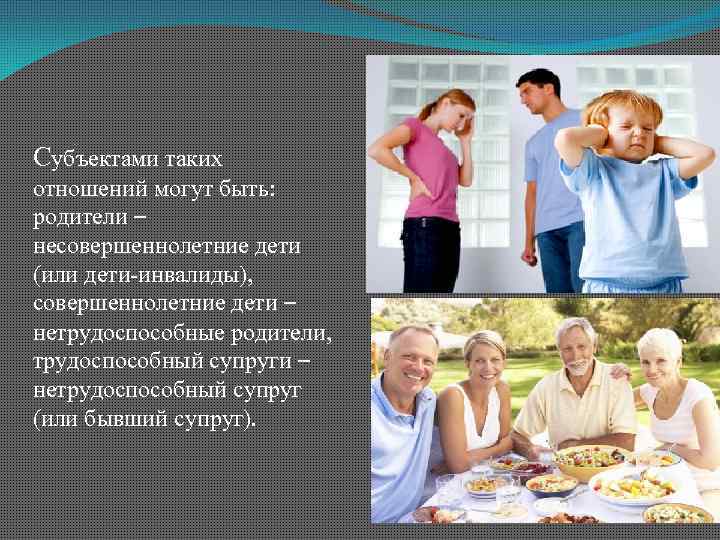 Субъектами таких отношений могут быть: родители – несовершеннолетние дети (или дети-инвалиды), совершеннолетние дети – нетрудоспособные родители, трудоспособный супруги – нетрудоспособный супруг (или бывший супруг).